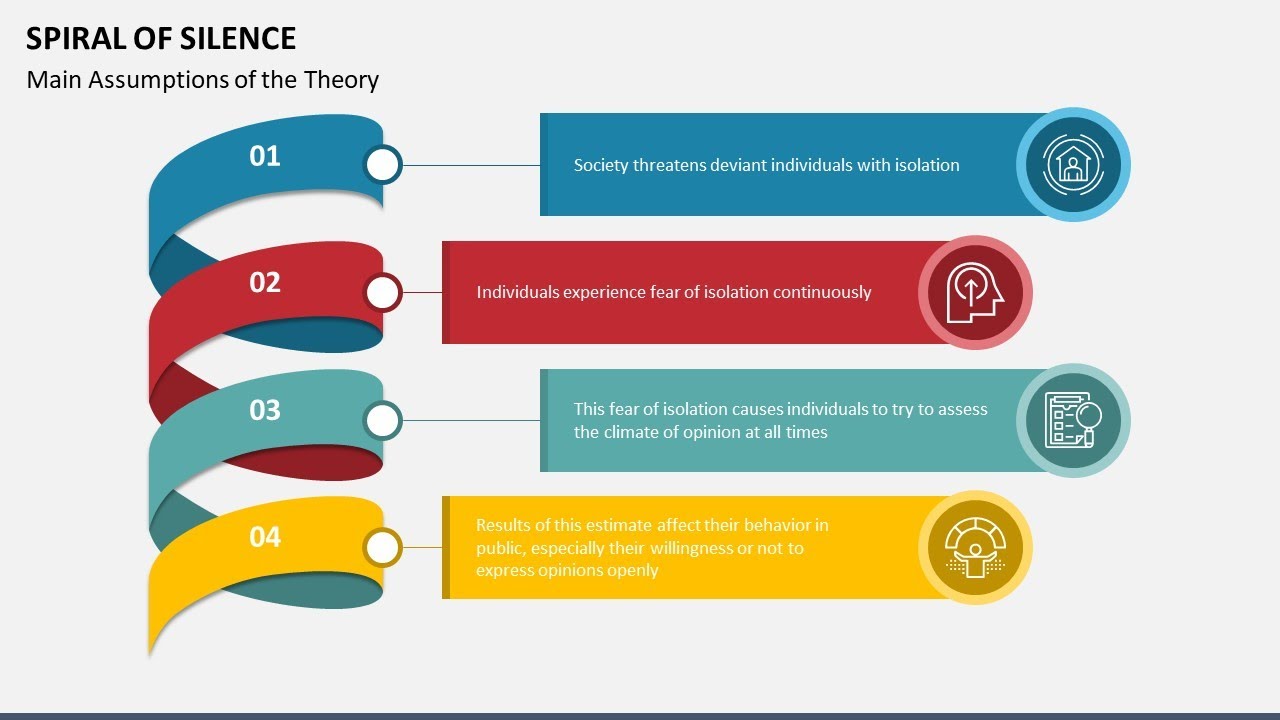 SPIRAL OF SILENCE

Main Assumptions of the Theory

01

Society threatens deviant individuals with isolation

02

Individuals experience fear of isolation continuously

03

This fear of isolation causes individuals to try to assess the climate of opinion at all times

04

Results of this estimate affect their behavior in public, especially their willingness or not to express opinions openly